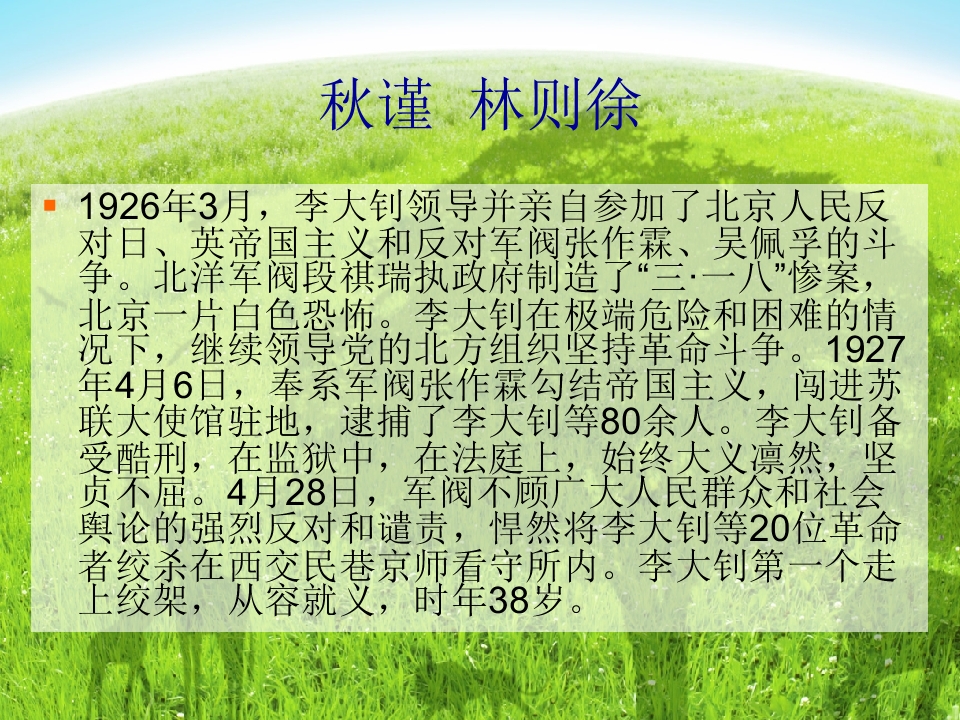 秋谨 林则徐

1926年3月，李大钊领导并亲自参加了北京人民反对日、英帝国主义和反对军阀张作霖、吴佩孚的斗争。北洋军阀段祺瑞执政府制造了“三·一八”惨案，北京一片白色恐怖。李大钊在极端危险和困难的情况下，继续领导党的北方组织坚持革命斗争。1927年4月6日，奉系军阀张作霖勾结帝国主义，闯进苏联大使馆驻地，逮捕了李大钊等80余人。李大钊备受酷刑，在监狱中，在法庭上，始终大义凛然，坚贞不屈。4月28日，军阀不顾广大人民群众和社会舆论的强烈反对和谴责，悍然将李大钊等20位革命者绞杀在西交民巷京师看守所内。李大钊第一个走上绞架，从容就义，时年38岁。